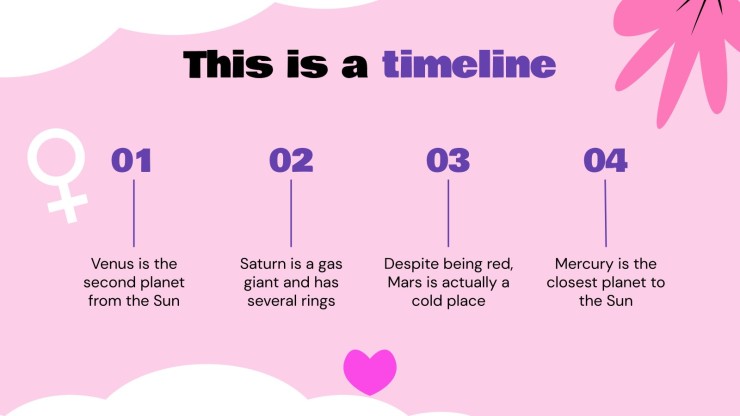 This is a timeline

01

Venus is the second planet from the Sun

02

Saturn is a gas giant and has several rings

03

Despite being red, Mars is actually a cold place

04

Mercury is the closest planet to the Sun